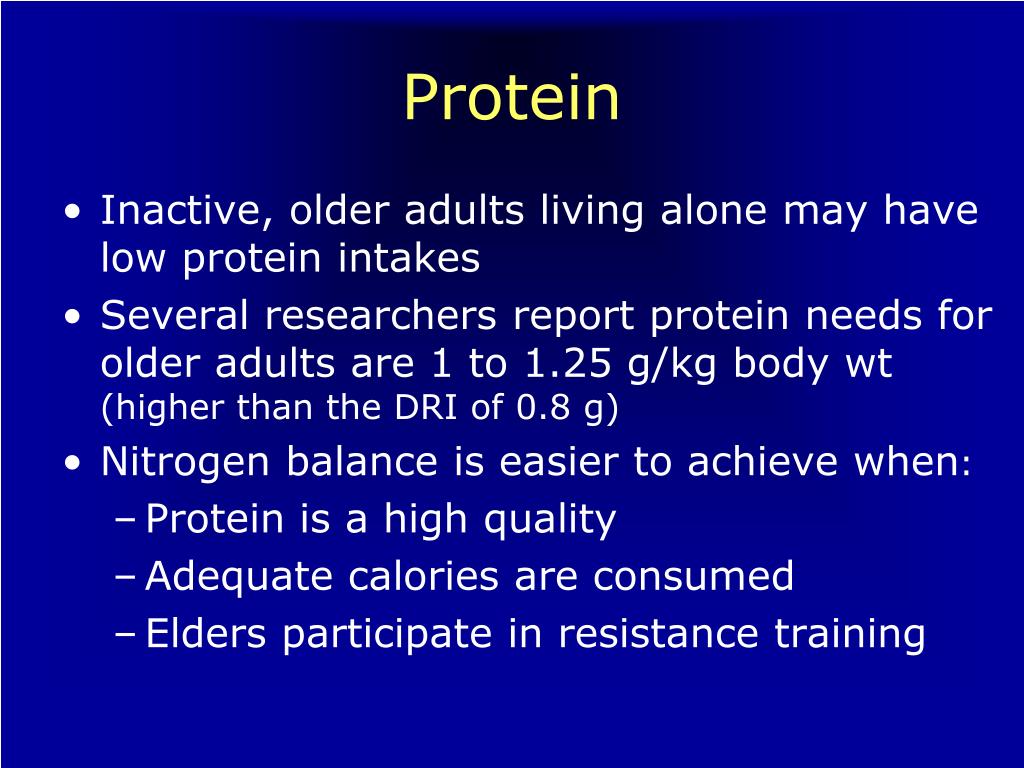 Protein

• Inactive, older adults living alone may have low protein intakes
• Several researchers report protein needs for older adults are 1 to 1.25 g/kg body wt (higher than the DRI of 0.8 g)
• Nitrogen balance is easier to achieve when:
– Protein is a high quality
– Adequate calories are consumed
– Elders participate in resistance training